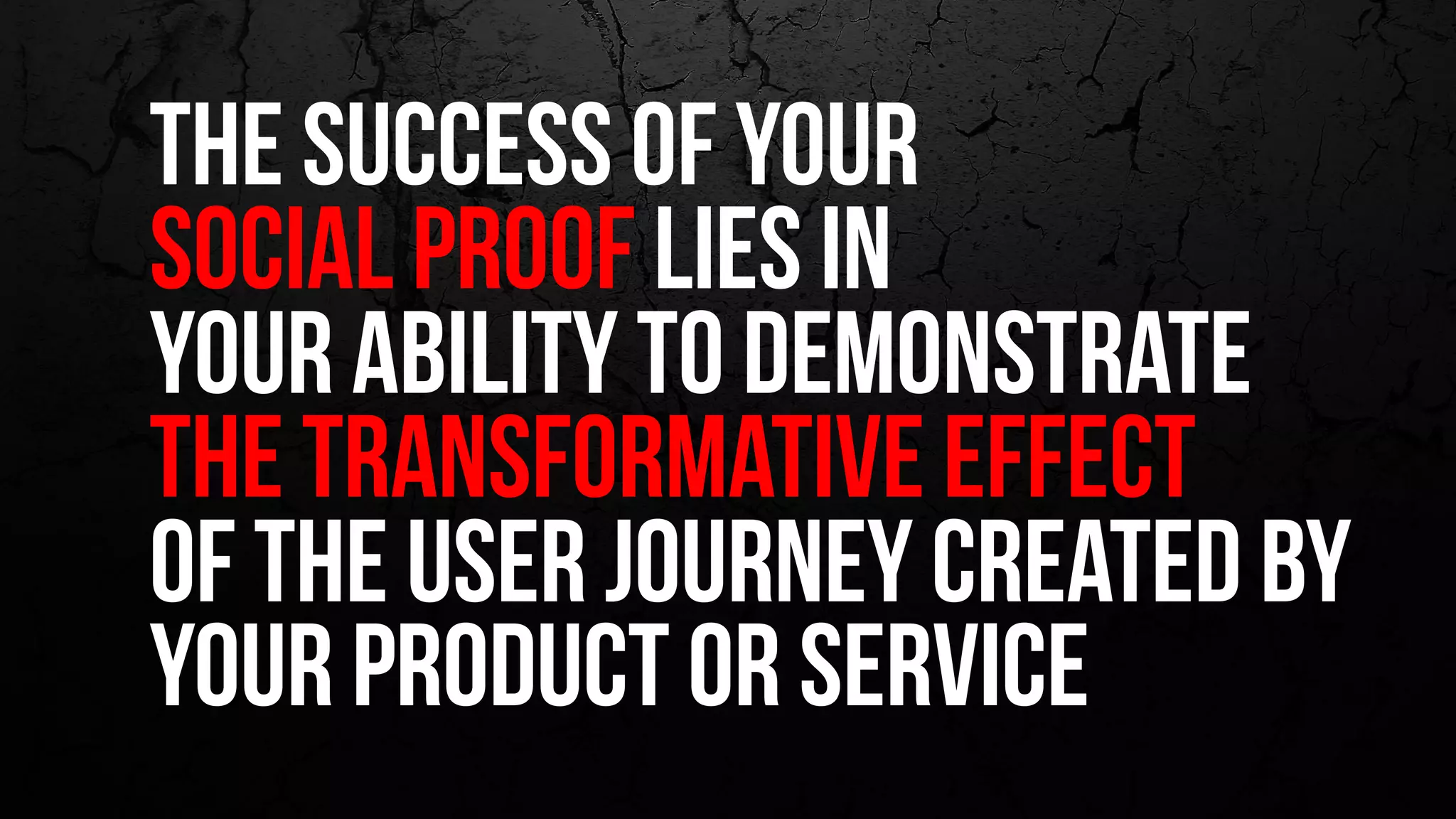 THE SUCCESS OF YOUR SOCIAL PROOF LIES IN YOUR ABILITY TO DEMONSTRATE THE TRANSFORMATIVE EFFECT OF THE USER JOURNEY CREATED BY YOUR PRODUCT OR SERVICE